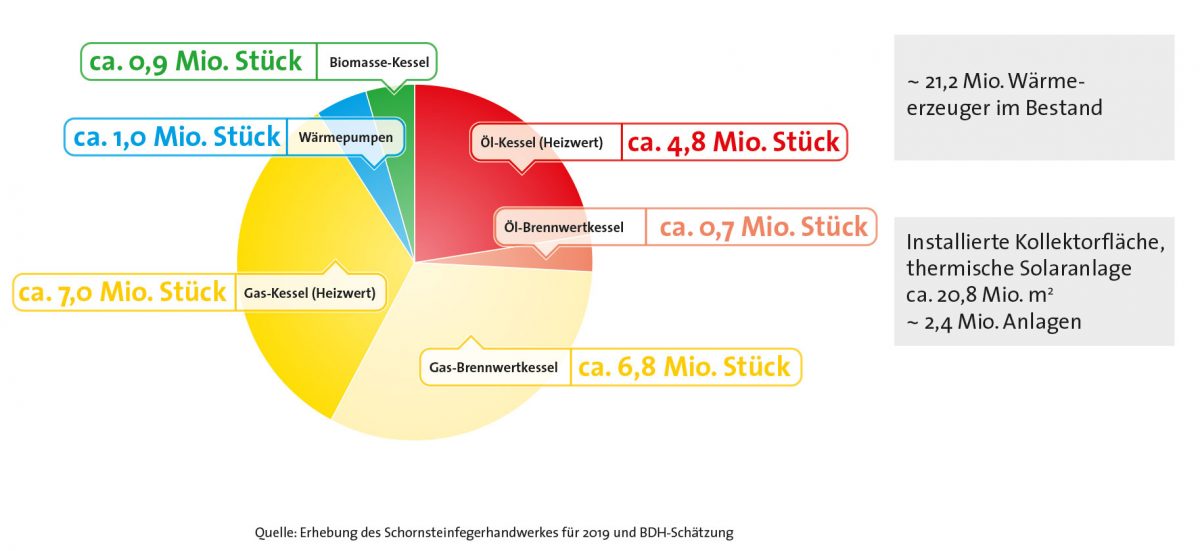 ca. 0,9 Mio. Stück Biomasse-Kessel

ca. 1,0 Mio. Stück Wärmepumpen

Öl-Kessel (Heizwert) ca. 4,8 Mio. Stück

Öl-Brennwertkessel ca. 0,7 Mio. Stück

ca. 7,0 Mio. Stück Gas-Kessel (Heizwert)

Gas-Brennwertkessel ca. 6,8 Mio. Stück

~ 21,2 Mio. Wärmeerzeuger im Bestand

Installierte Kollektorfläche, thermische Solaranlage ca. 20,8 Mio. $m^2$
~ 2,4 Mio. Anlagen

Quelle: Erhebung des Schornsteinfegerhandwerkes für 2019 und BDH-Schätzung